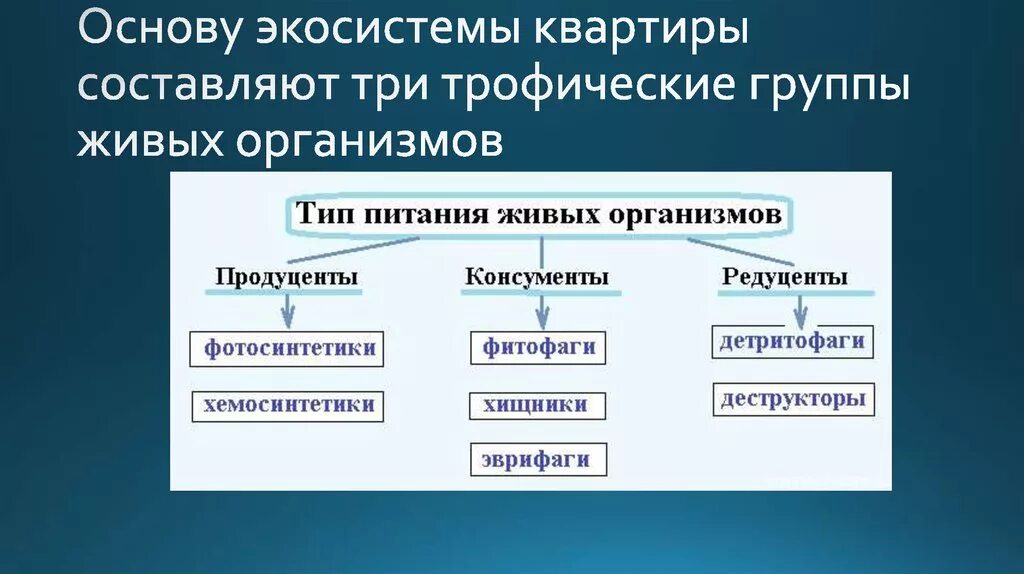 Основу экосистемы квартиры составляют три трофические группы живых организмов

Тип питания живых организмов

Продуценты

фотосинтетики

хемосинтетики

Консументы

фитофаги

хищники

эврифаги

Редуценты

детритофаги

деструкторы